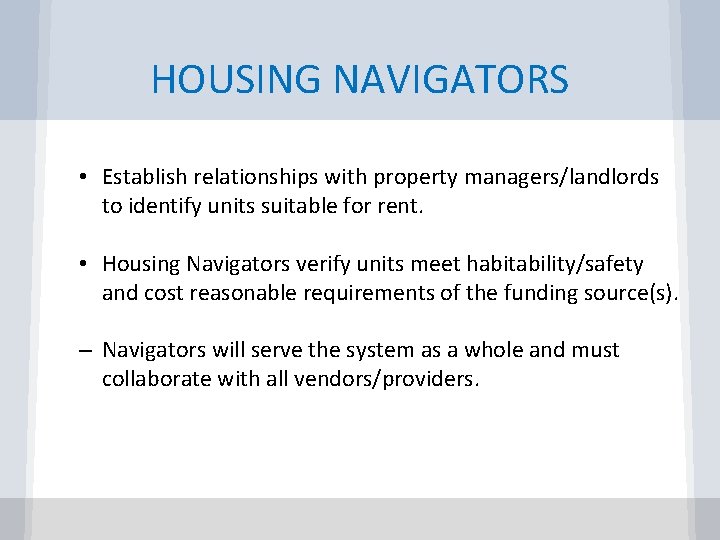 HOUSING NAVIGATORS

• Establish relationships with property managers/landlords to identify units suitable for rent.

• Housing Navigators verify units meet habitability/safety and cost reasonable requirements of the funding source(s).

– Navigators will serve the system as a whole and must collaborate with all vendors/providers.